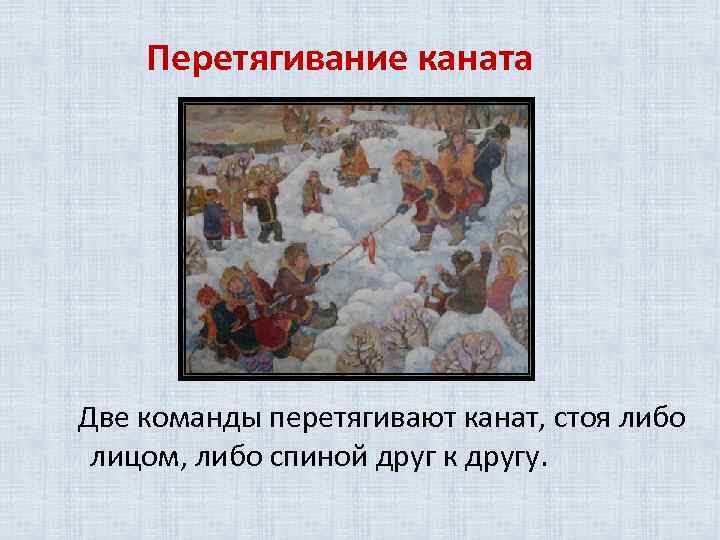 Перетягивание каната

Две команды перетягивают канат, стоя либо лицом, либо спиной друг к другу.